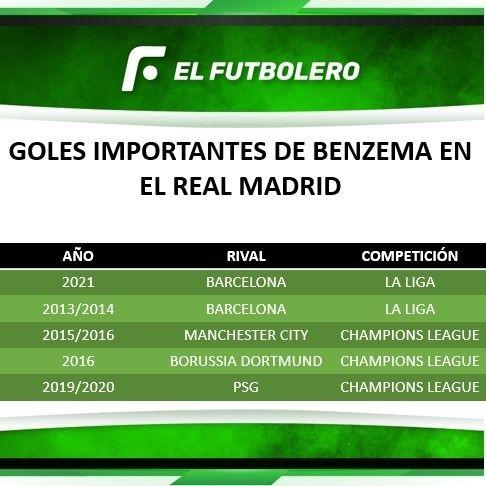 EL FUTBOLERO

GOLES IMPORTANTES DE BENZEMA EN EL REAL MADRID

| AÑO | RIVAL | COMPETICIÓN |
|---|---|---|
| 2021 | BARCELONA | LA LIGA |
| 2013/2014 | BARCELONA | LA LIGA |
| 2015/2016 | MANCHESTER CITY | CHAMPIONS LEAGUE |
| 2016 | BORUSSIA DORTMUND | CHAMPIONS LEAGUE |
| 2019/2020 | PSG | CHAMPIONS LEAGUE |